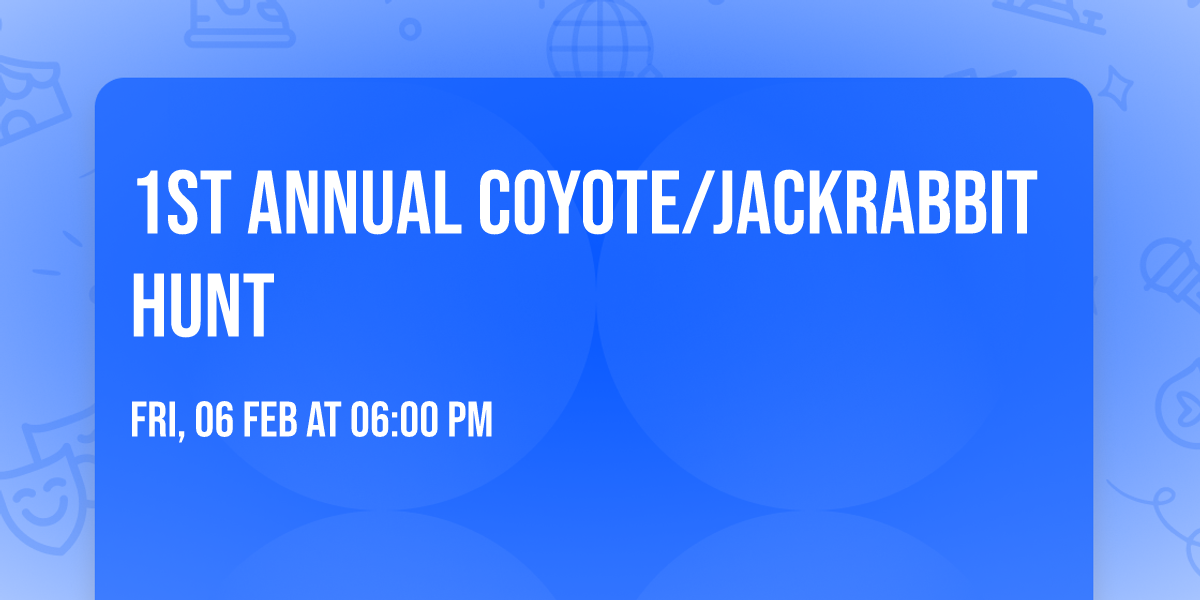 1ST ANNUAL COYOTE/JACKRABBIT HUNT

FRI, 06 FEB AT 06:00 PM